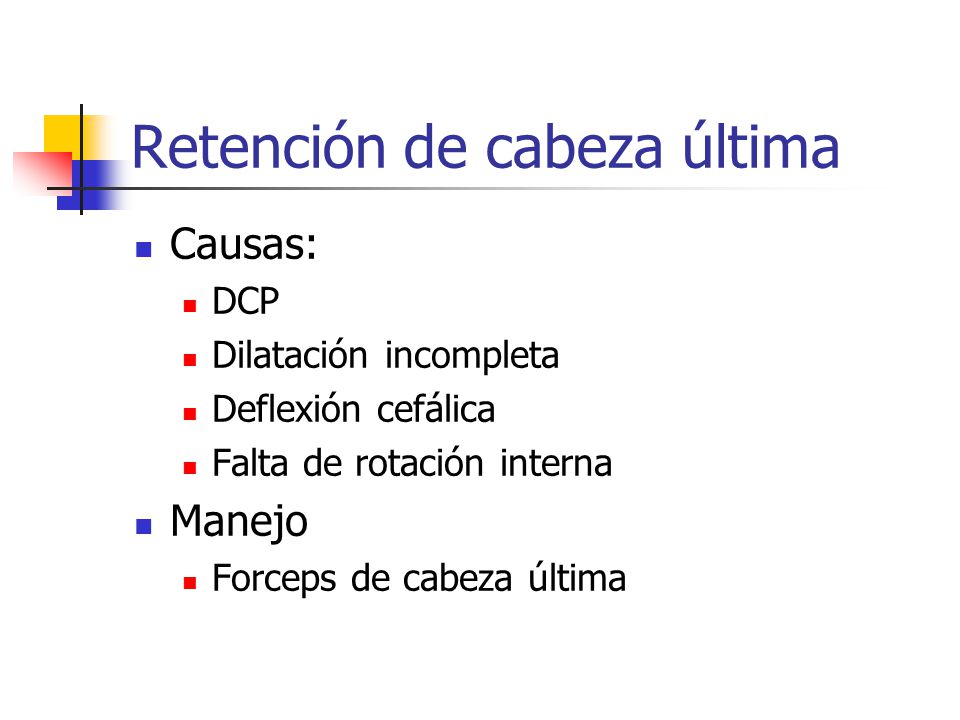 Retención de cabeza última

- Causas:
  - DCP
  - Dilatación incompleta
  - Deflexión cefálica
  - Falta de rotación interna
- Manejo
  - Forceps de cabeza última